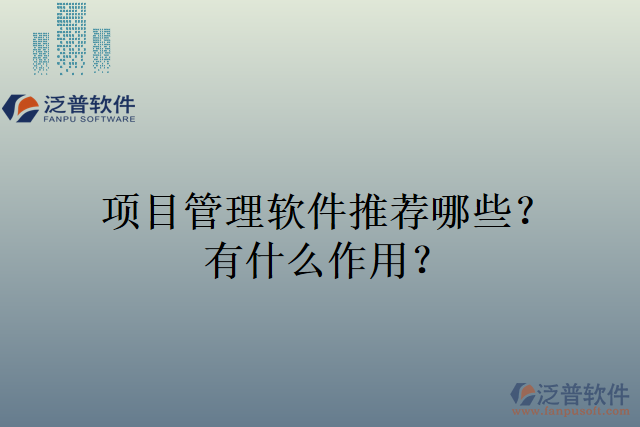 泛普软件
FANPU SOFTWARE

项目管理软件推荐哪些？
有什么作用？

泛普软件
www.fanpusoft.com